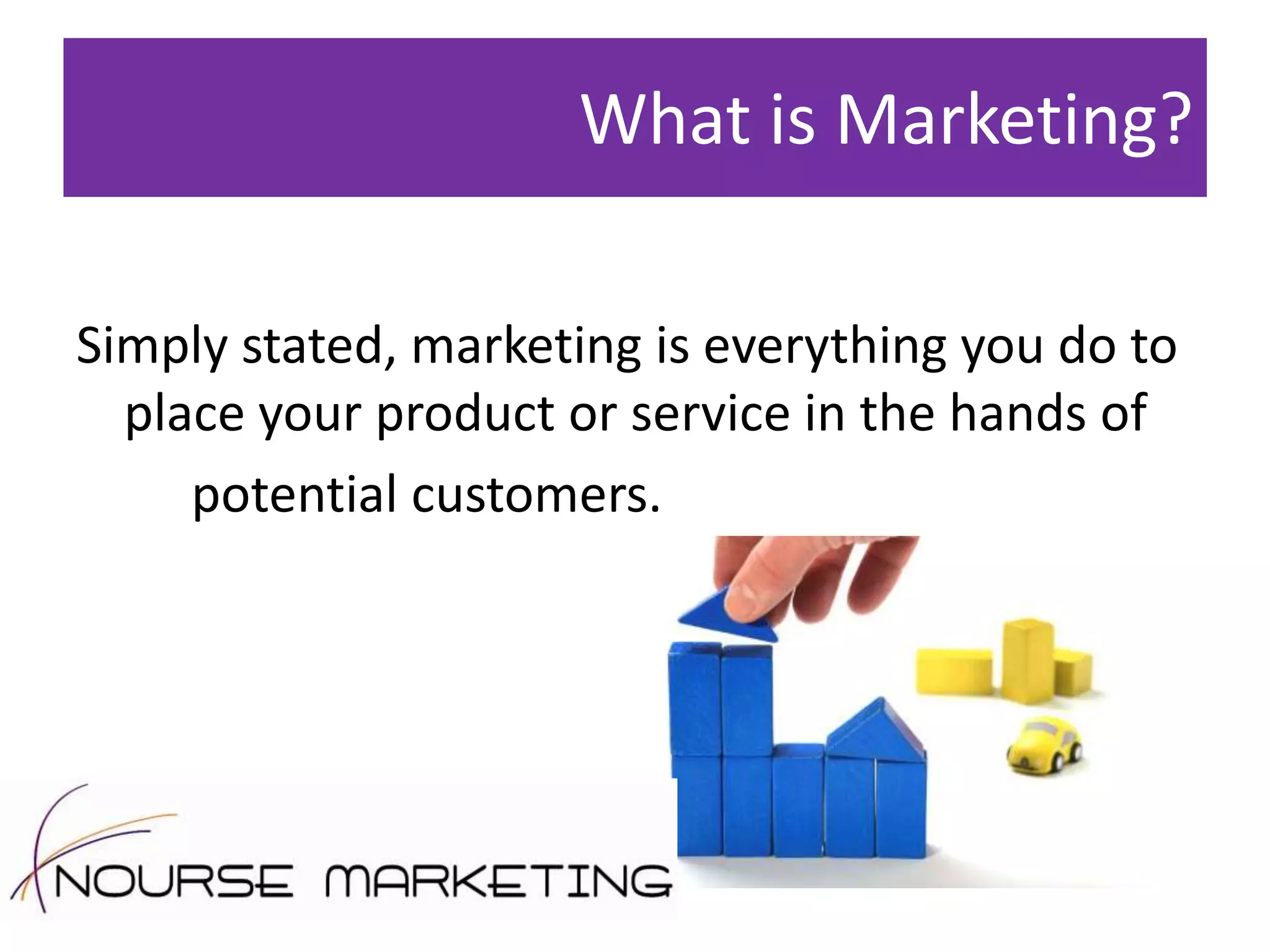 What is Marketing?

Simply stated, marketing is everything you do to place your product or service in the hands of potential customers.

NOURSE MARKETING